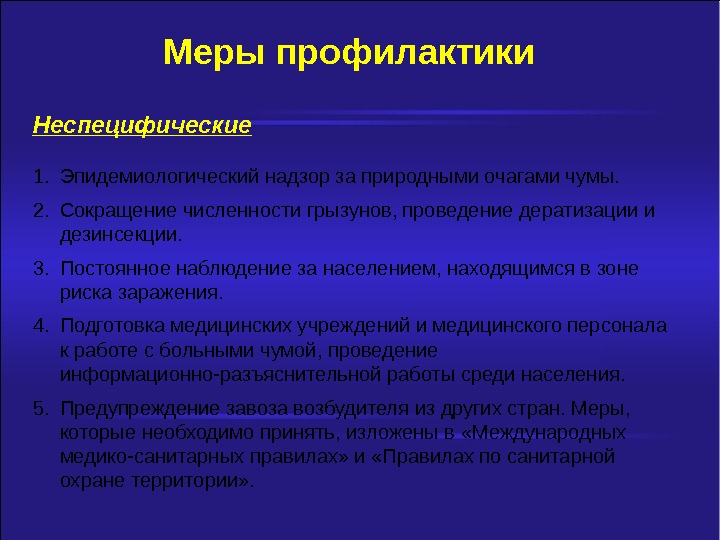 Меры профилактики

Неспецифические

1. Эпидемиологический надзор за природными очагами чумы.

2. Сокращение численности грызунов, проведение дератизации и дезинсекции.

3. Постоянное наблюдение за населением, находящимся в зоне риска заражения.

4. Подготовка медицинских учреждений и медицинского персонала к работе с больными чумой, проведение информационно-разъяснительной работы среди населения.

5. Предупреждение завоза возбудителя из других стран. Меры, которые необходимо принять, изложены в «Международных медико-санитарных правилах» и «Правилах по санитарной охране территории».